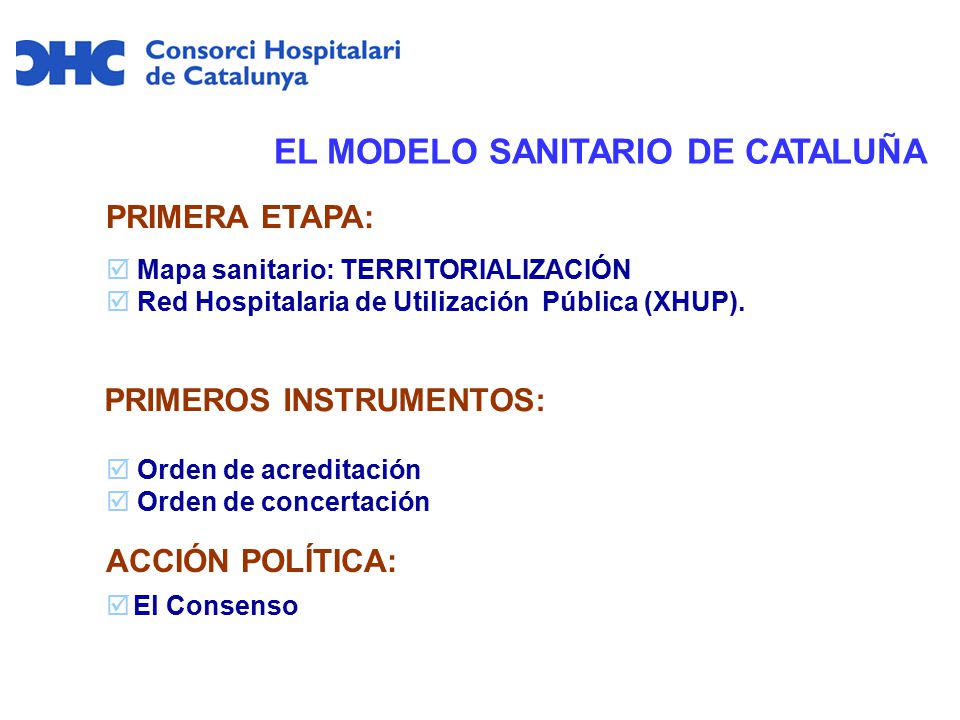 CHC Consorci Hospitalari de Catalunya

EL MODELO SANITARIO DE CATALUÑA

PRIMERA ETAPA:

☑ Mapa sanitario: TERRITORIALIZACIÓN
☑ Red Hospitalaria de Utilización Pública (XHUP).

PRIMEROS INSTRUMENTOS:

☑ Orden de acreditación
☑ Orden de concertación

ACCIÓN POLÍTICA:

☑ El Consenso